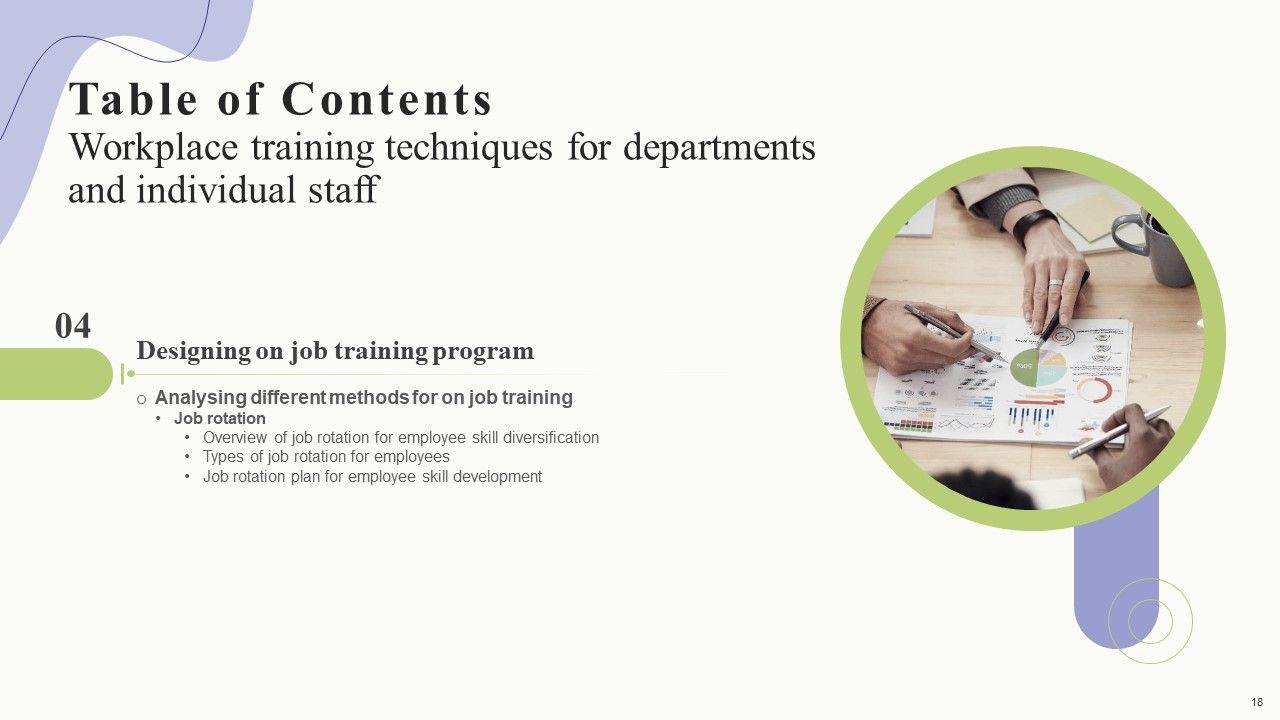 Table of Contents
Workplace training techniques for departments and individual staff

04

Designing on job training program

o Analysing different methods for on job training
• Job rotation
• Overview of job rotation for employee skill diversification
• Types of job rotation for employees
• Job rotation plan for employee skill development

18